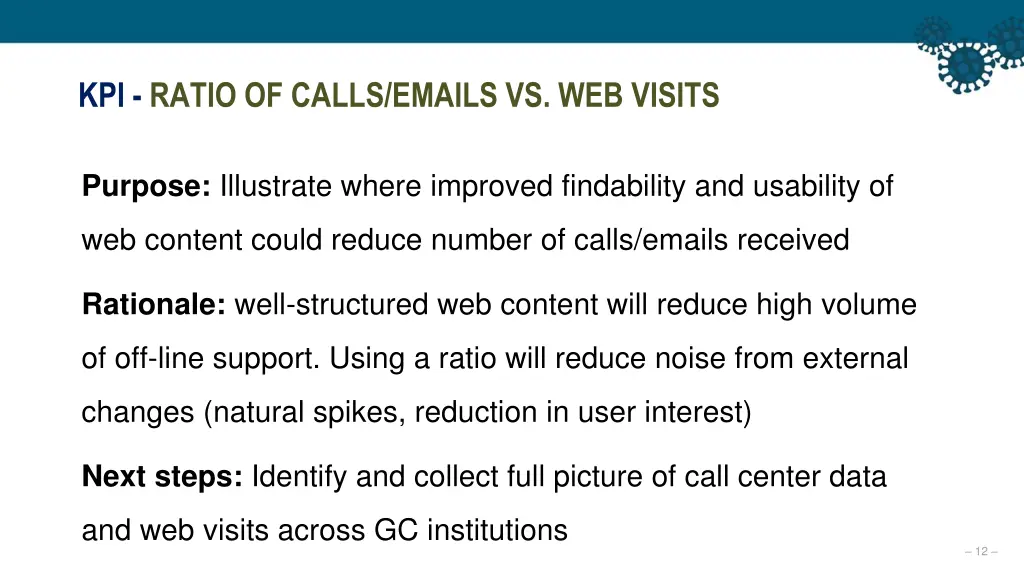 KPI - RATIO OF CALLS/EMAILS VS. WEB VISITS

Purpose: Illustrate where improved findability and usability of web content could reduce number of calls/emails received

Rationale: well-structured web content will reduce high volume of off-line support. Using a ratio will reduce noise from external changes (natural spikes, reduction in user interest)

Next steps: Identify and collect full picture of call center data and web visits across GC institutions

– 12 –